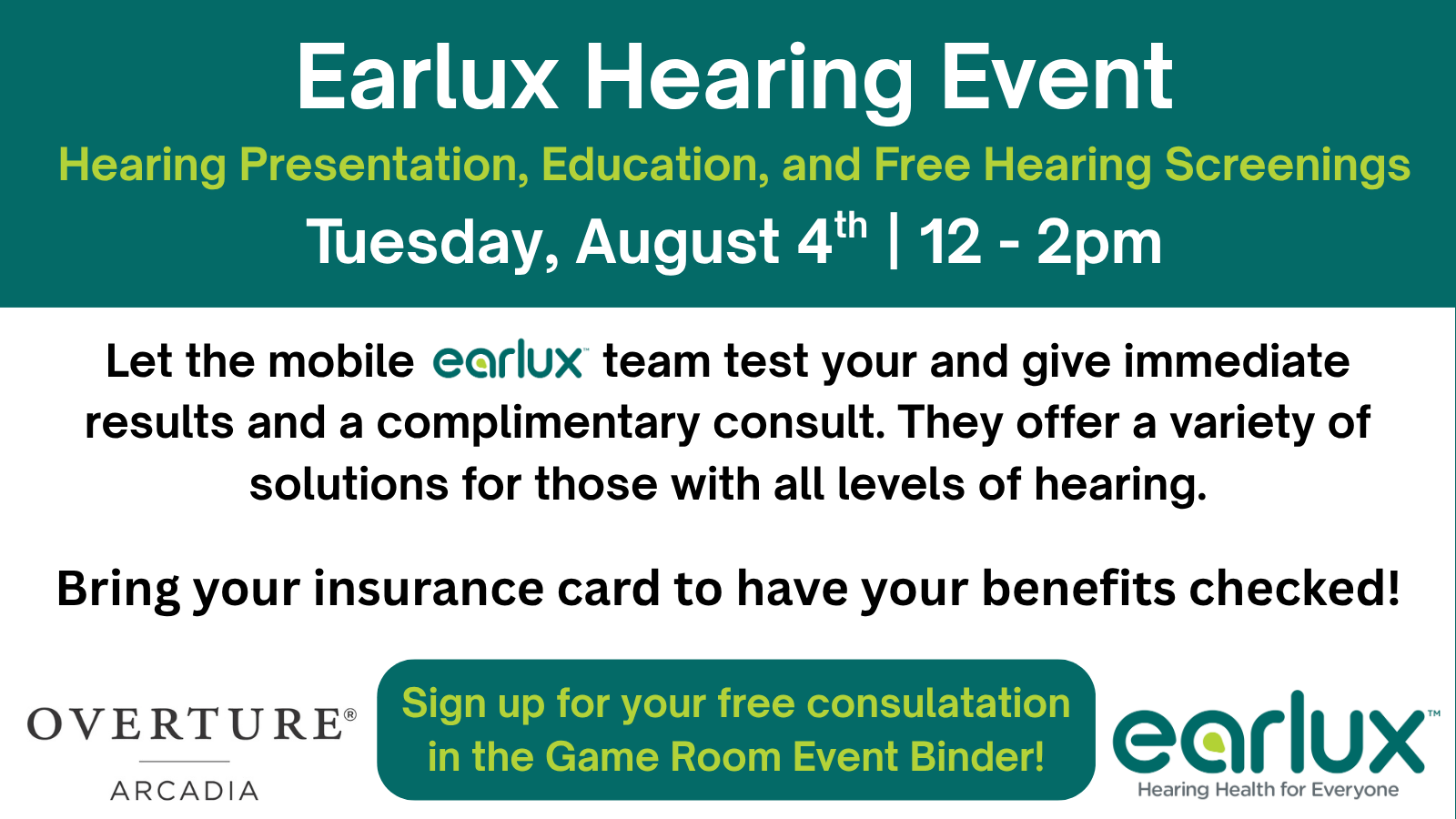 Earlux Hearing Event

Hearing Presentation, Education, and Free Hearing Screenings

Tuesday, August 4th | 12 - 2pm

Let the mobile earlux™ team test your and give immediate results and a complimentary consult. They offer a variety of solutions for those with all levels of hearing.

Bring your insurance card to have your benefits checked!

OVERTURE®
ARCADIA

Sign up for your free consulatation in the Game Room Event Binder!

earlux™
Hearing Health for Everyone